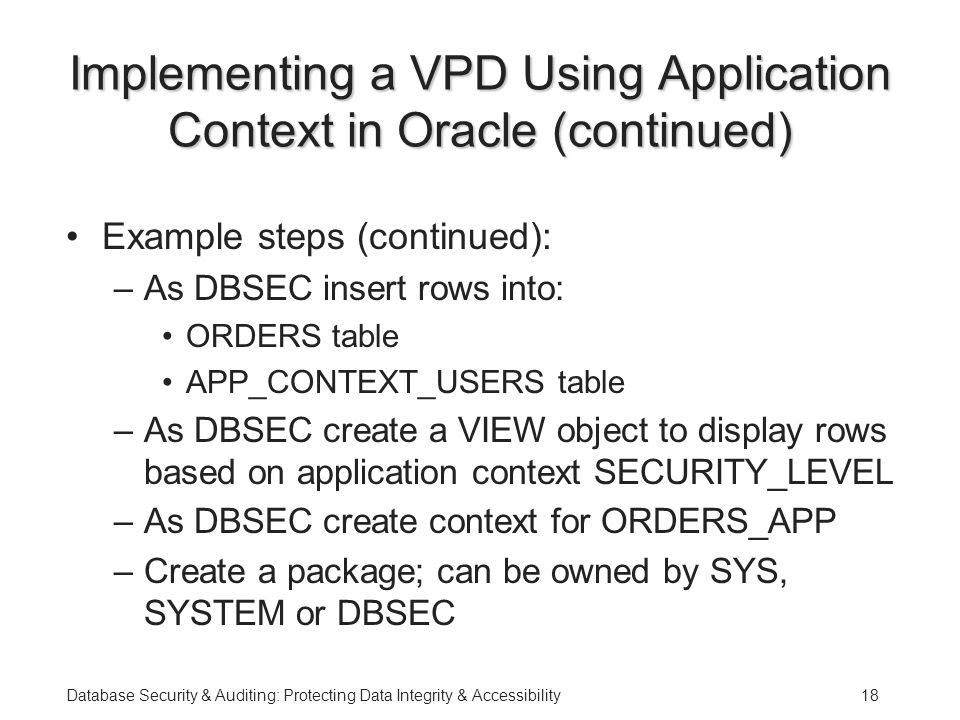 Implementing a VPD Using Application Context in Oracle (continued)

• Example steps (continued):
– As DBSEC insert rows into:
• ORDERS table
• APP_CONTEXT_USERS table
– As DBSEC create a VIEW object to display rows based on application context SECURITY_LEVEL
– As DBSEC create context for ORDERS_APP
– Create a package; can be owned by SYS, SYSTEM or DBSEC

Database Security & Auditing: Protecting Data Integrity & Accessibility

18